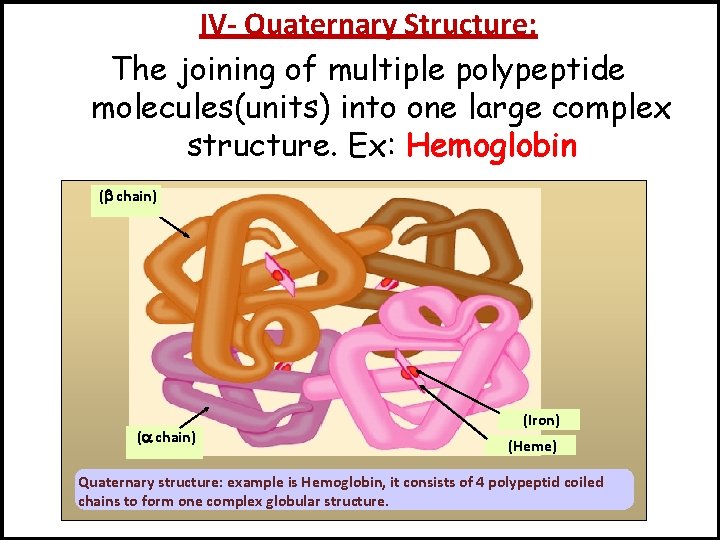 IV- Quaternary Structure:

The joining of multiple polypeptide molecules(units) into one large complex structure. Ex: Hemoglobin

($\beta$ chain)

($\alpha$ chain)

(Iron)

(Heme)

Quaternary structure: example is Hemoglobin, it consists of 4 polypeptid coiled chains to form one complex globular structure.